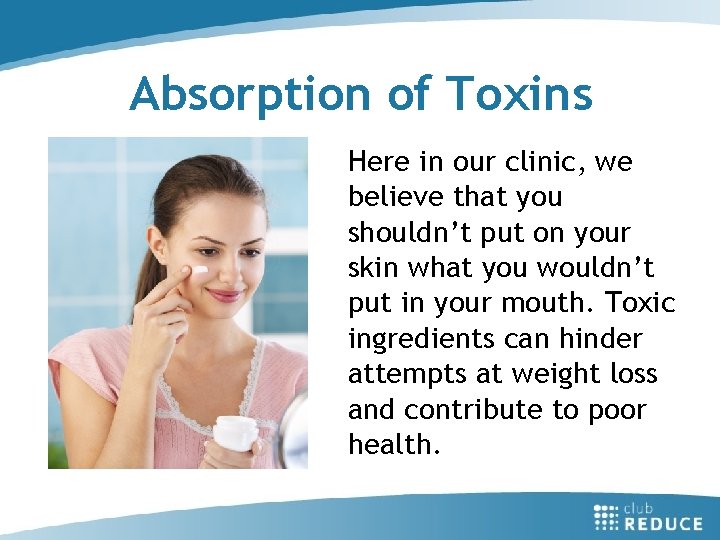 Absorption of Toxins

Here in our clinic, we believe that you shouldn’t put on your skin what you wouldn’t put in your mouth. Toxic ingredients can hinder attempts at weight loss and contribute to poor health.

club
REDUCE